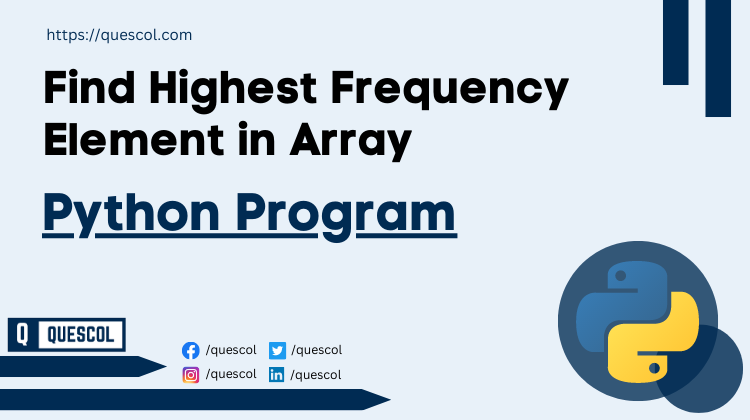 https://quescol.com

Find Highest Frequency Element in Array

Python Program

Q QUESCOL

/quescol /quescol
/quescol /quescol